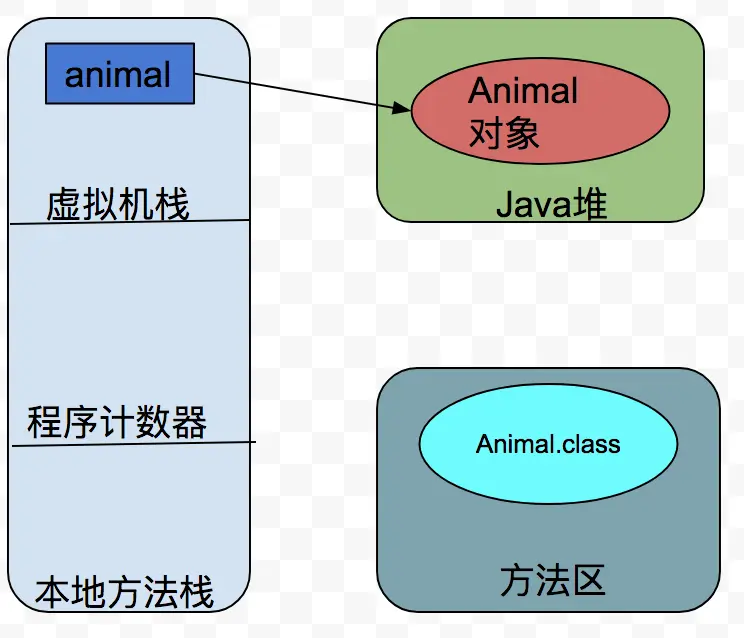 animal

虚拟机栈

程序计数器

本地方法栈

Animal
对象

Java堆

Animal.class

方法区